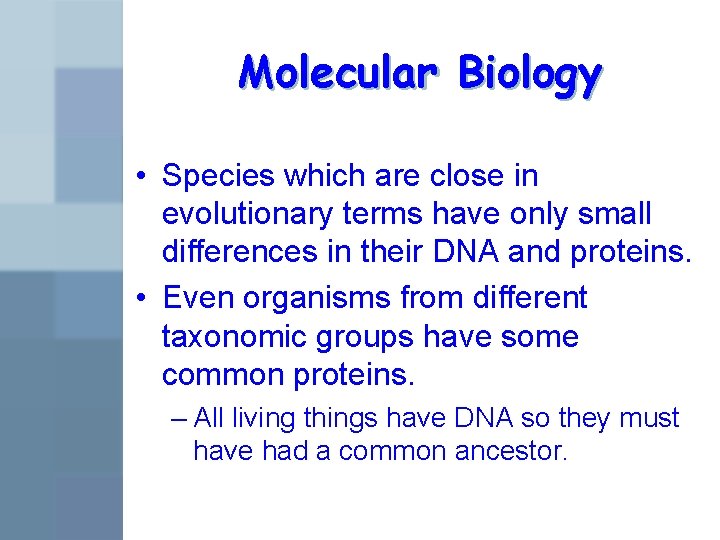 Molecular Biology

• Species which are close in evolutionary terms have only small differences in their DNA and proteins.

• Even organisms from different taxonomic groups have some common proteins.

– All living things have DNA so they must have had a common ancestor.